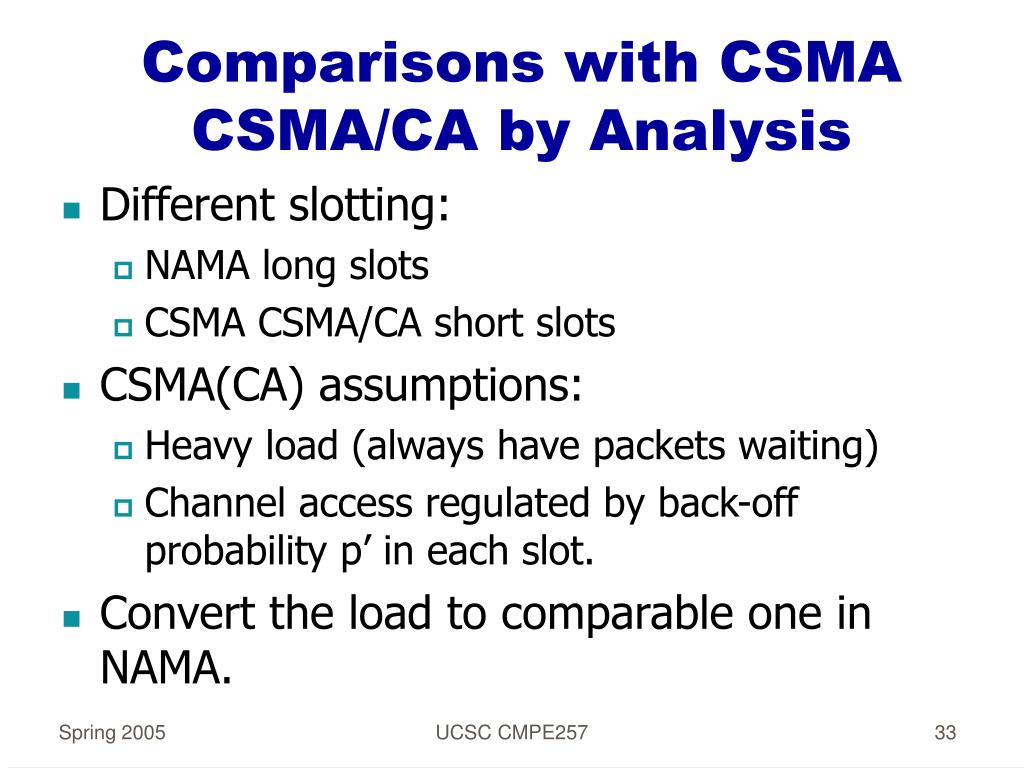 Comparisons with CSMA CSMA/CA by Analysis

Different slotting:

NAMA long slots

CSMA CSMA/CA short slots

CSMA(CA) assumptions:

Heavy load (always have packets waiting)

Channel access regulated by back-off probability p’ in each slot.

Convert the load to comparable one in NAMA.

Spring 2005

UCSC CMPE257

33